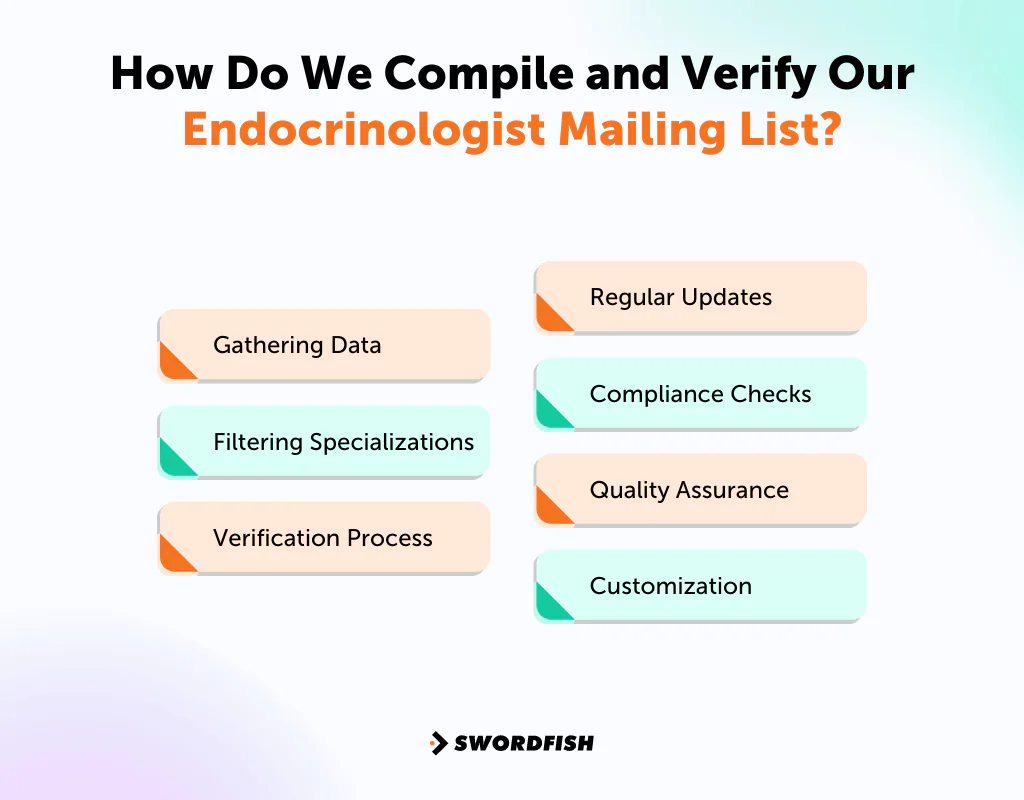 How Do We Compile and Verify Our Endocrinologist Mailing List?

Gathering Data

Filtering Specializations

Verification Process

Regular Updates

Compliance Checks

Quality Assurance

Customization

SWORDFISH